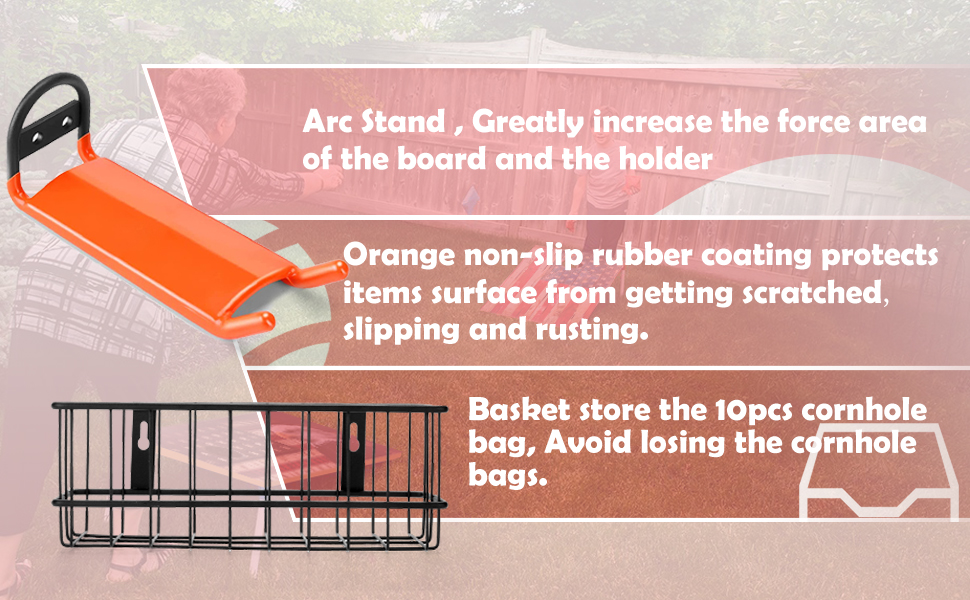 Arc Stand , Greatly increase the force area of the board and the holder

Orange non-slip rubber coating protects items surface from getting scratched, slipping and rusting.

Basket store the 10pcs cornhole bag, Avoid losing the cornhole bags.